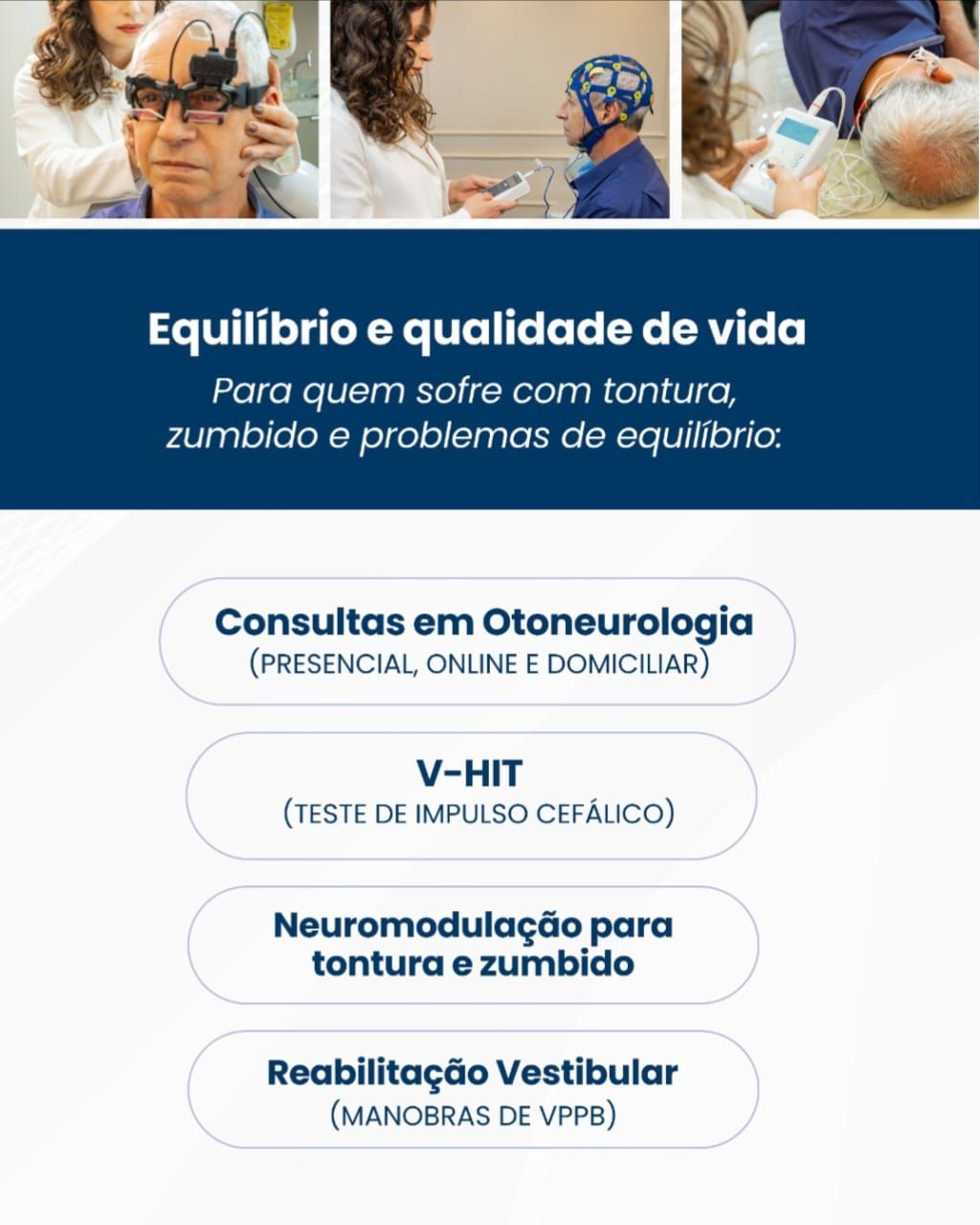 Equilíbrio e qualidade de vida

Para quem sofre com tontura, zumbido e problemas de equilíbrio:

Consultas em Otoneurologia
(PRESENCIAL, ONLINE E DOMICILIAR)

V-HIT
(TESTE DE IMPULSO CEFÁLICO)

Neuromodulação para tontura e zumbido

Reabilitação Vestibular
(MANOBRAS DE VPPB)